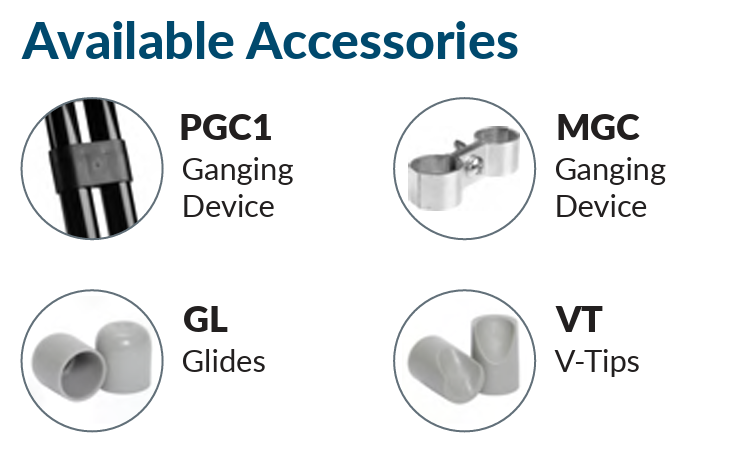 Available Accessories

PGC1
Ganging Device

MGC
Ganging Device

GL
Glides

VT
V-Tips